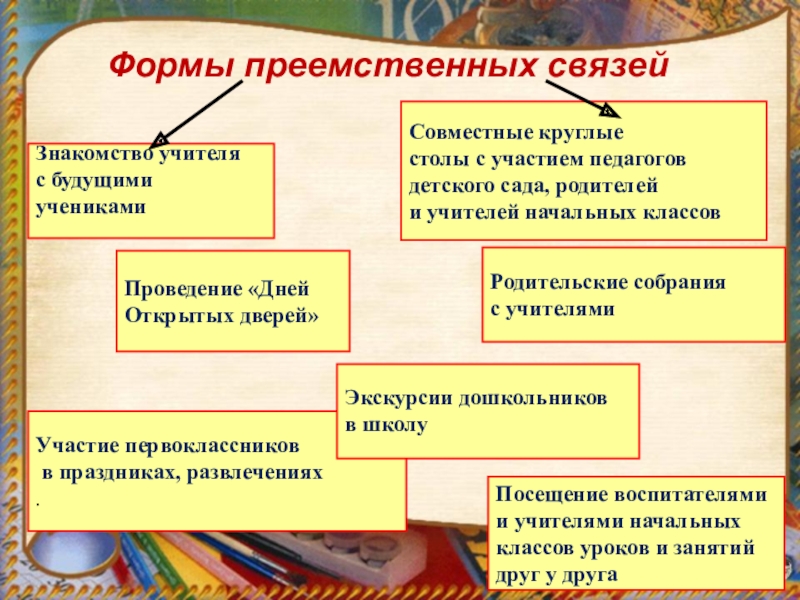 Формы преемственных связей

Знакомство учителя с будущими учениками

Совместные круглые столы с участием педагогов детского сада, родителей и учителей начальных классов

Проведение «Дней Открытых дверей»

Родительские собрания с учителями

Экскурсии дошкольников в школу

Участие первоклассников в праздниках, развлечениях
.

Посещение воспитателями и учителями начальных классов уроков и занятий друг у друга